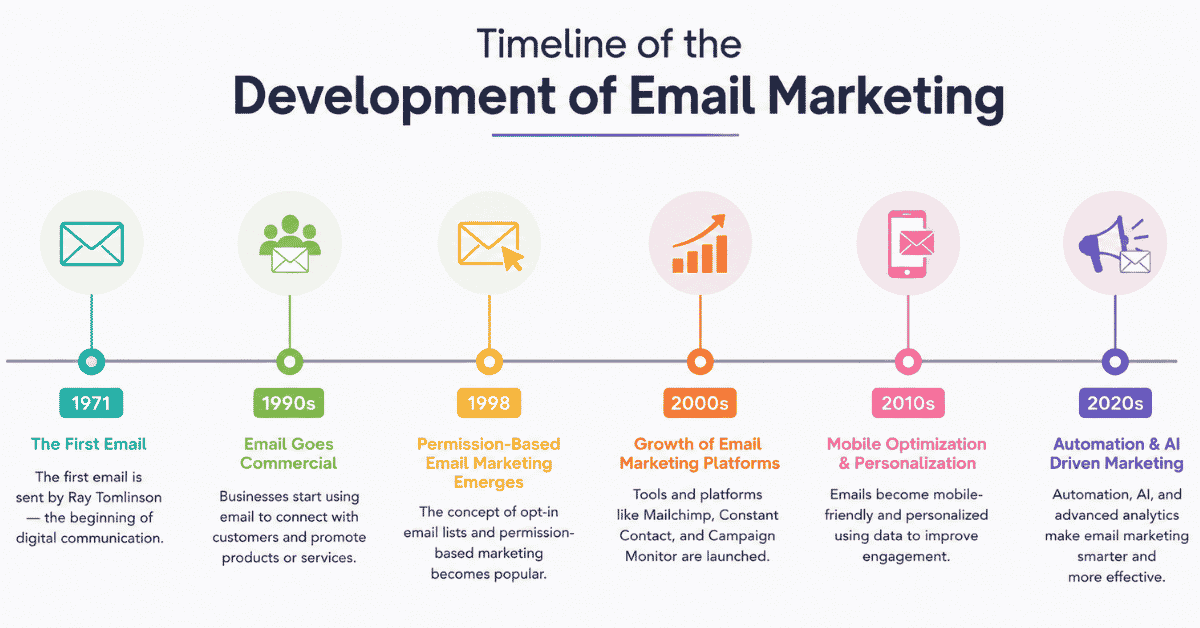 Timeline of the
Development of Email Marketing

1971
The First Email
The first email is sent by Ray Tomlinson — the beginning of digital communication.

1990s
Email Goes Commercial
Businesses start using email to connect with customers and promote products or services.

1998
Permission-Based Email Marketing Emerges
The concept of opt-in email lists and permission-based marketing becomes popular.

2000s
Growth of Email Marketing Platforms
Tools and platforms like Mailchimp, Constant Contact, and Campaign Monitor are launched.

2010s
Mobile Optimization & Personalization
Emails become mobile-friendly and personalized using data to improve engagement.

2020s
Automation & AI Driven Marketing
Automation, AI, and advanced analytics make email marketing smarter and more effective.